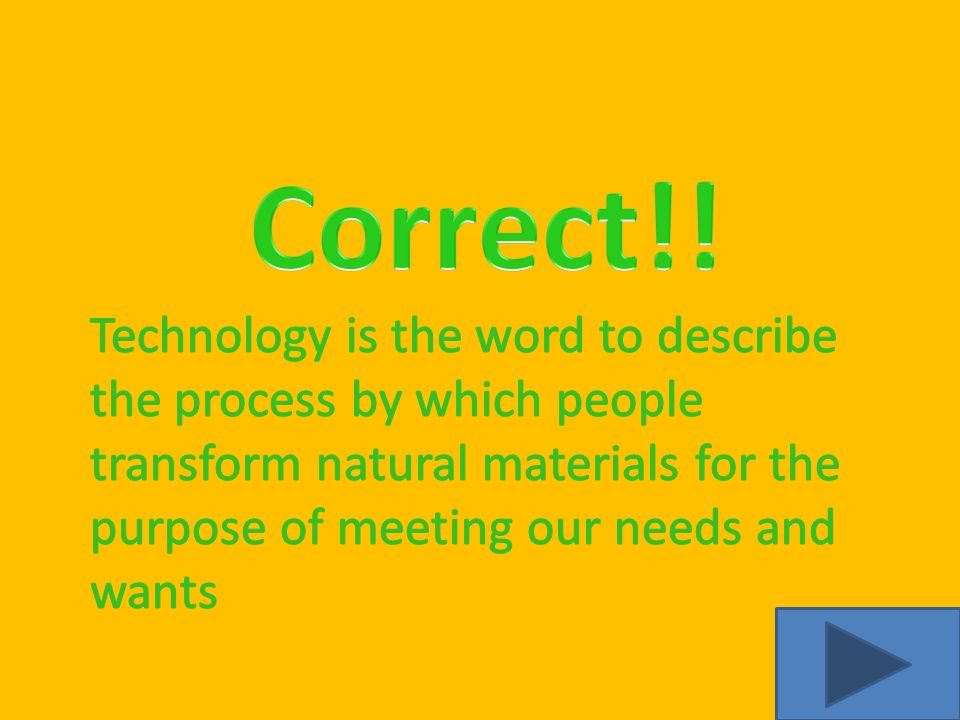 Correct!!

Technology is the word to describe the process by which people transform natural materials for the purpose of meeting our needs and wants